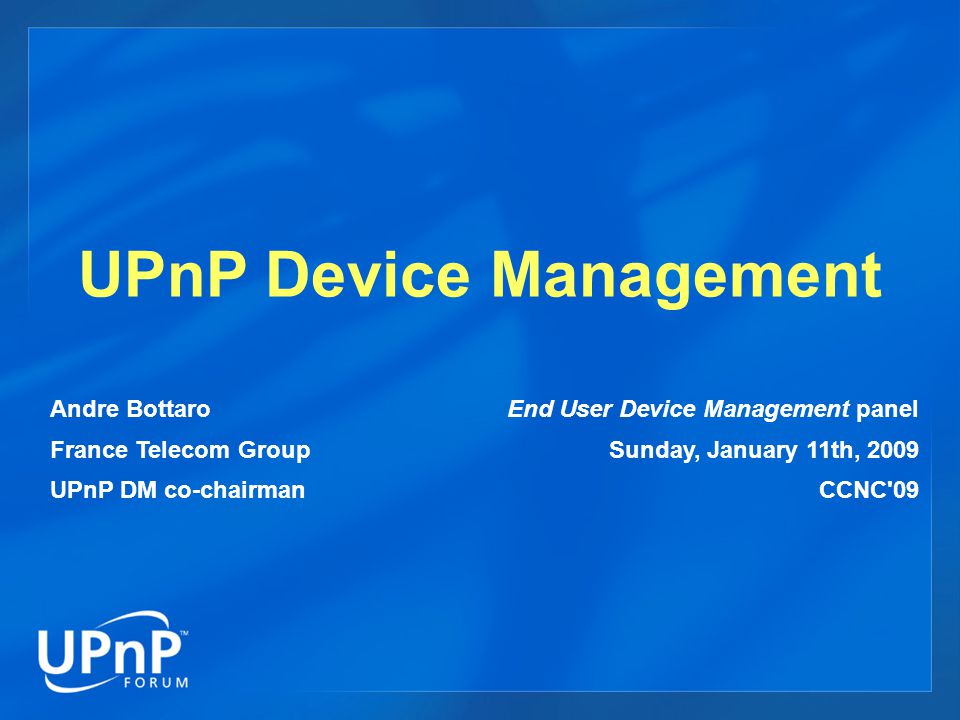 UPnP Device Management

Andre Bottaro
France Telecom Group
UPnP DM co-chairman

End User Device Management panel
Sunday, January 11th, 2009
CCNC'09

UPnP™
FORUM